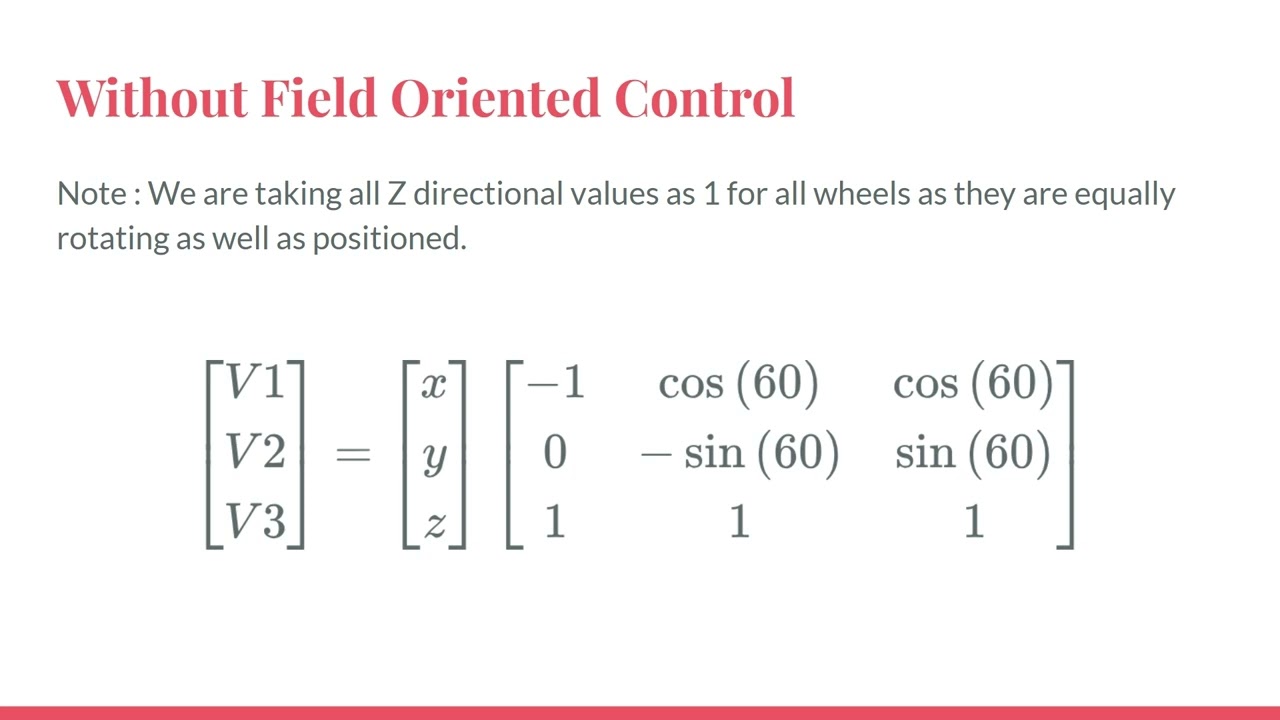 Without Field Oriented Control

Note : We are taking all Z directional values as 1 for all wheels as they are equally rotating as well as positioned.

$\begin{bmatrix} V1 \\ V2 \\ V3 \end{bmatrix} = \begin{bmatrix} x \\ y \\ z \end{bmatrix} \begin{bmatrix} -1 & \cos(60) & \cos(60) \\ 0 & -\sin(60) & \sin(60) \\ 1 & 1 & 1 \end{bmatrix}$